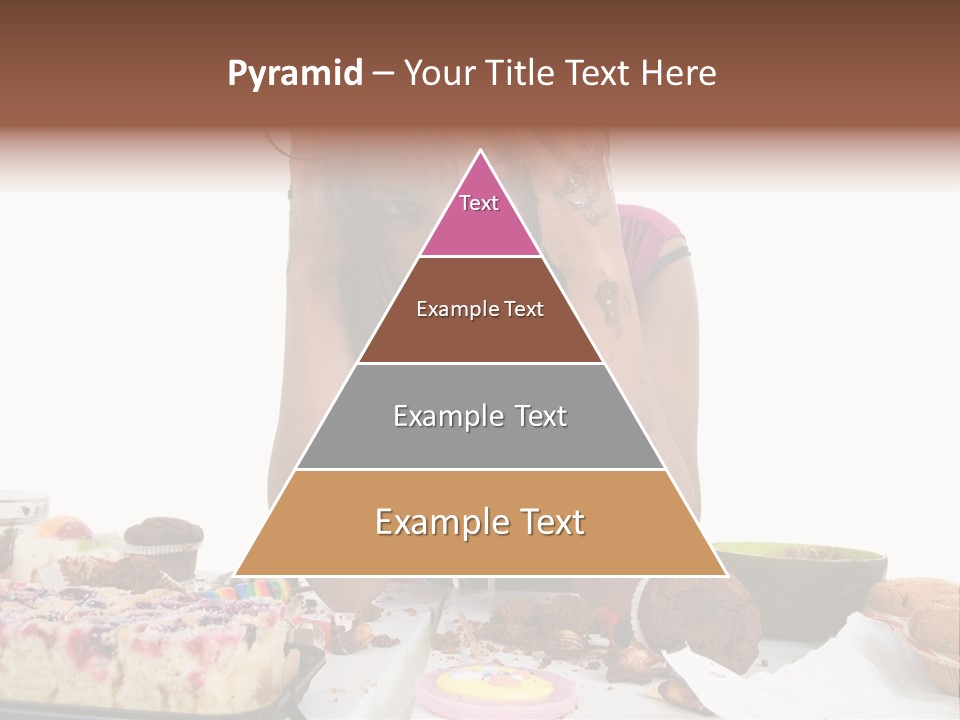 Pyramid – Your Title Text Here

Text

Example Text

Example Text

Example Text